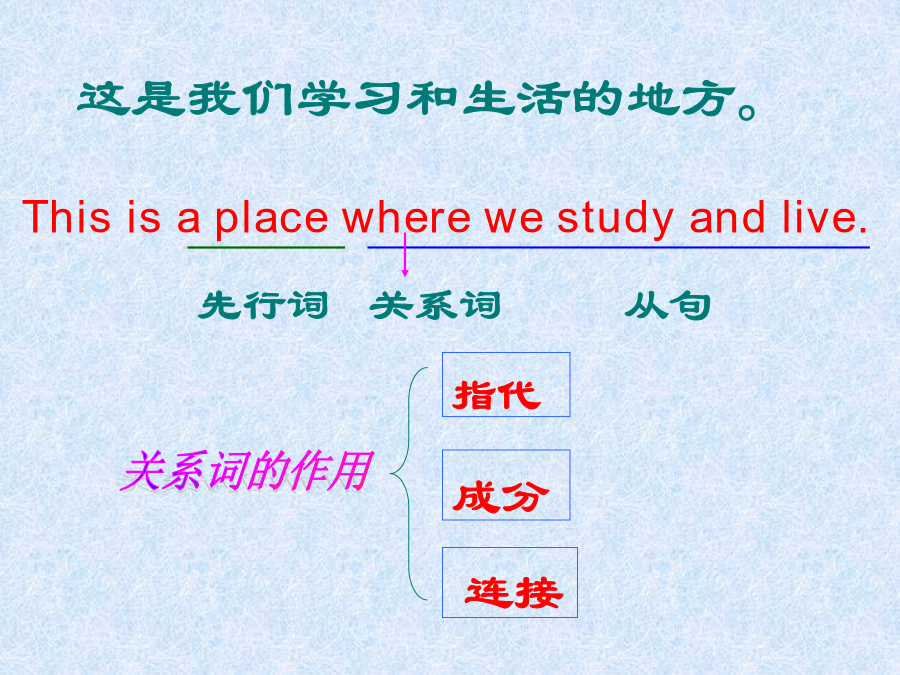 这是我们学习和生活的地方。

This is a place where we study and live.

先行词 关系词 从句

关系词的作用

指代

成分

连接